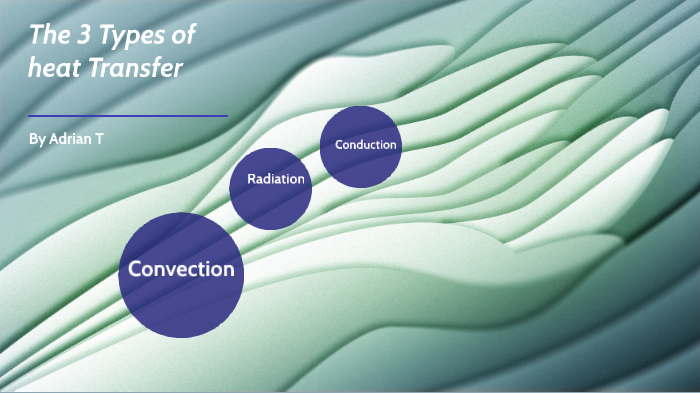 The 3 Types of heat Transfer

By Adrian T

Conduction

Radiation

Convection